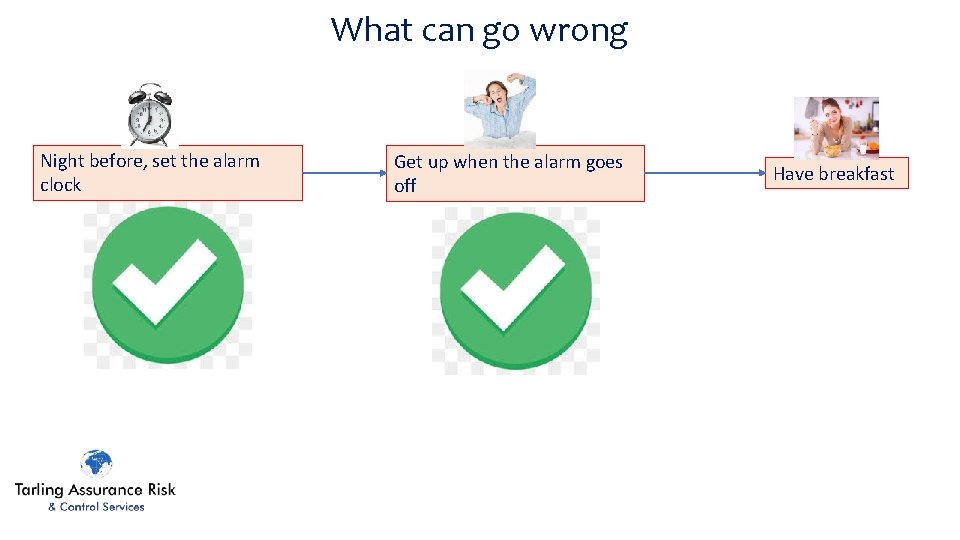 What can go wrong

Night before, set the alarm clock

Get up when the alarm goes off

Have breakfast

Tarling Assurance Risk
& Control Services